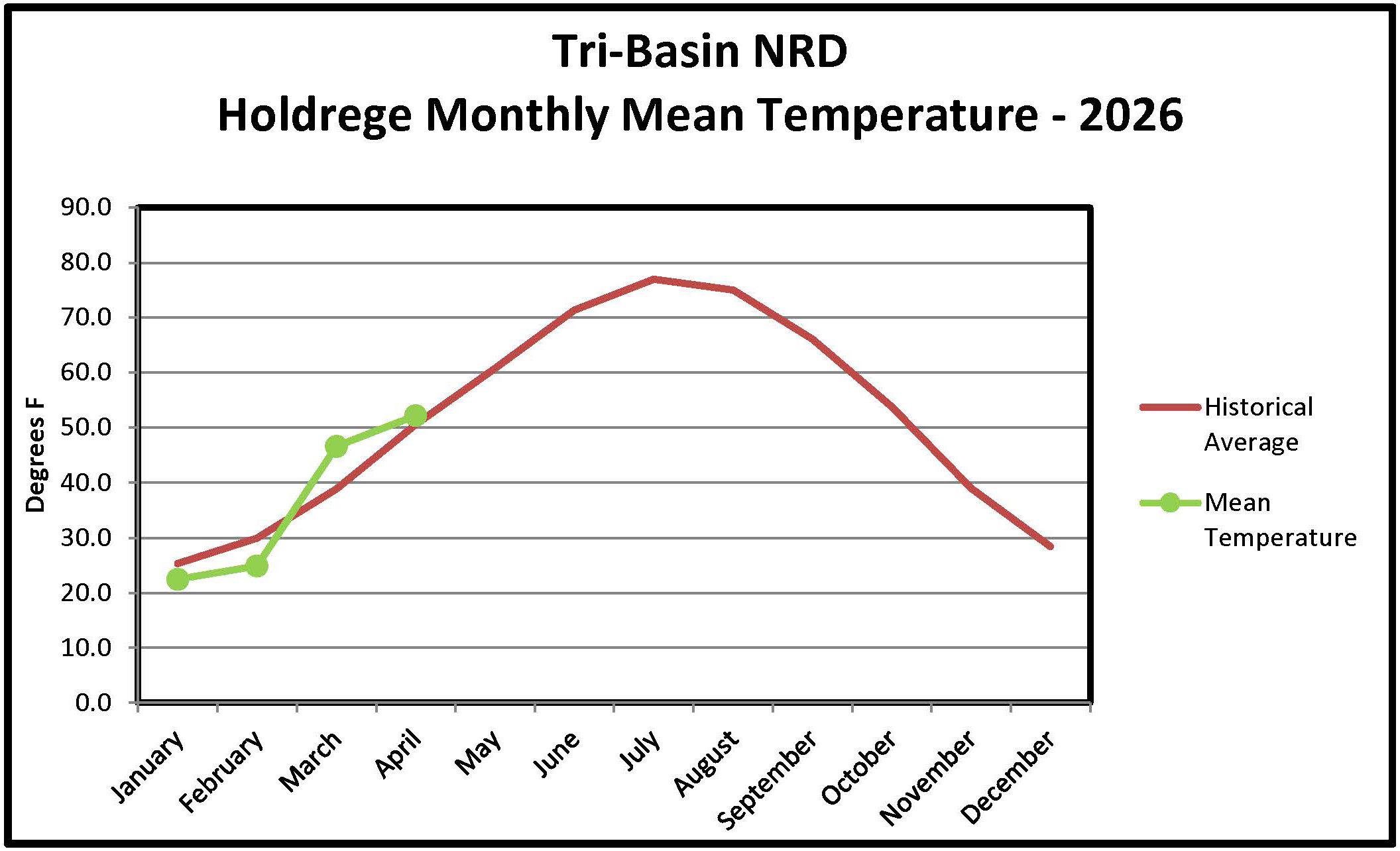 Tri-Basin NRD
Holdrege Monthly Mean Temperature - 2026

Degrees F

90.0
80.0
70.0
60.0
50.0
40.0
30.0
20.0
10.0
0.0

January
February
March
April
May
June
July
August
September
October
November
December

Historical Average
Mean Temperature